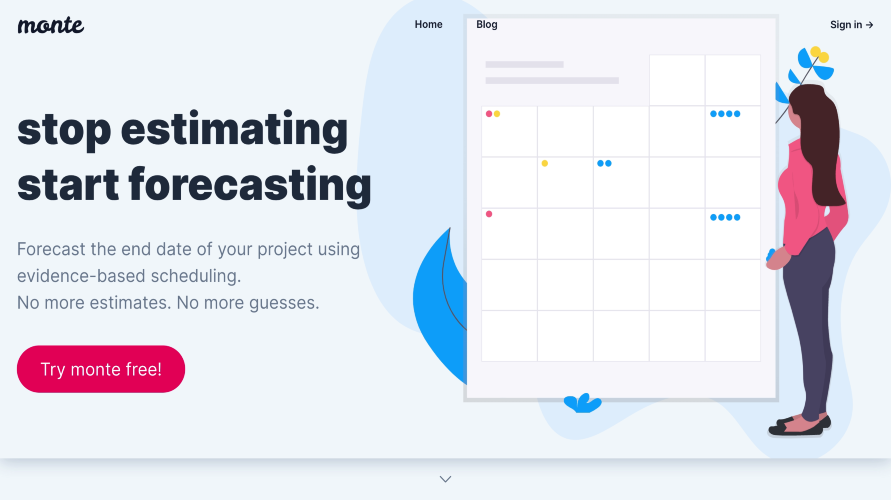 monte

Home Blog

Sign in →

stop estimating start forecasting

Forecast the end date of your project using evidence-based scheduling.
No more estimates. No more guesses.

Try monte free!